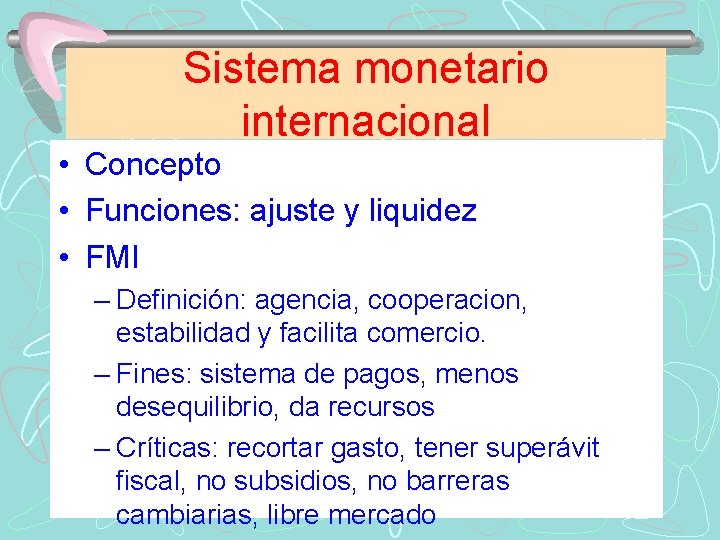 Sistema monetario internacional

• Concepto
• Funciones: ajuste y liquidez
• FMI
– Definición: agencia, cooperacion, estabilidad y facilita comercio.
– Fines: sistema de pagos, menos desequilibrio, da recursos
– Críticas: recortar gasto, tener superávit fiscal, no subsidios, no barreras cambiarias, libre mercado